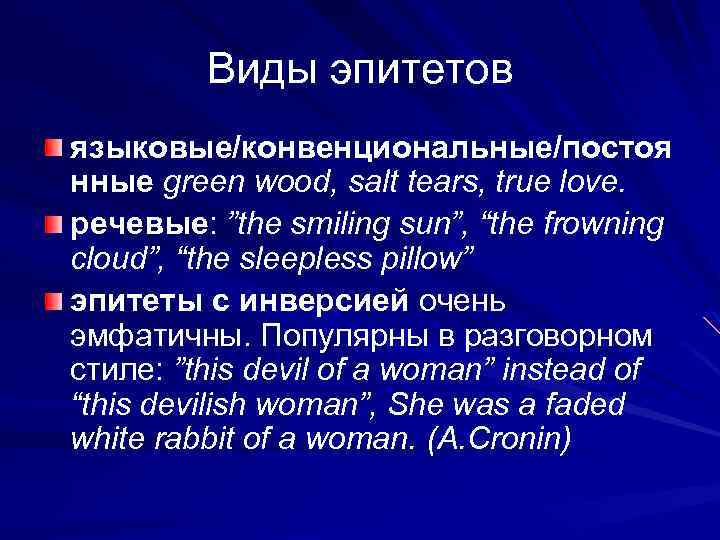 Виды эпитетов

языковые/конвенциональные/постоянные green wood, salt tears, true love.

речевые: ”the smiling sun”, “the frowning cloud”, “the sleepless pillow”

эпитеты с инверсией очень эмфатичны. Популярны в разговорном стиле: ”this devil of a woman” instead of “this devilish woman”, She was a faded white rabbit of a woman. (A.Cronin)